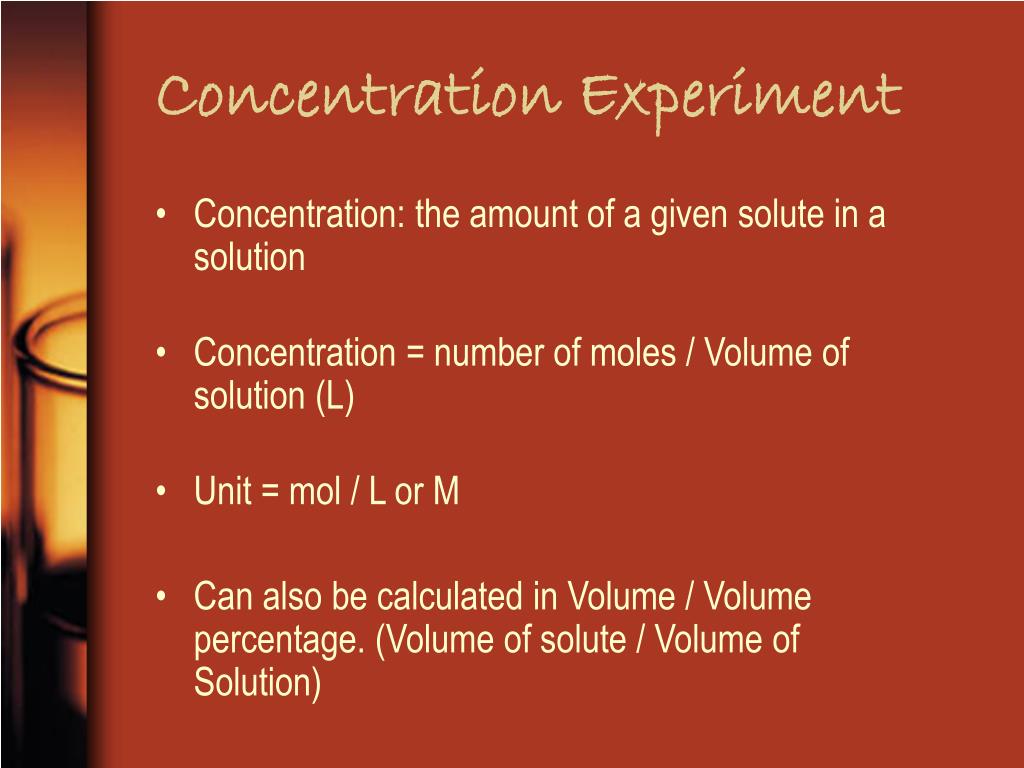 Concentration Experiment

• Concentration: the amount of a given solute in a solution

• Concentration = number of moles / Volume of solution (L)

• Unit = mol / L or M

• Can also be calculated in Volume / Volume percentage. (Volume of solute / Volume of Solution)